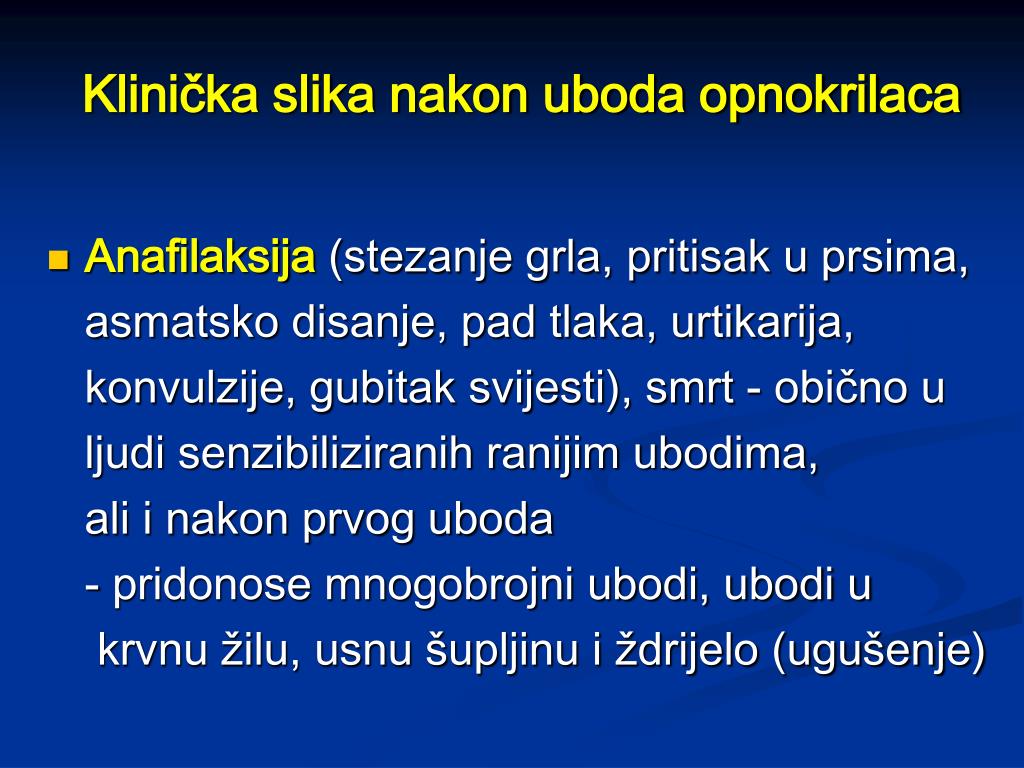 Klinička slika nakon uboda opnokrilaca

Anafilaksija (stezanje grla, pritisak u prsima, asmatsko disanje, pad tlaka, urtikarija, konvulzije, gubitak svijesti), smrt - obično u ljudi senzibiliziranih ranijim ubodima, ali i nakon prvog uboda
- pridonose mnogobrojni ubodi, ubodi u krvnu žilu, usnu šupljinu i ždrijelo (ugušenje)